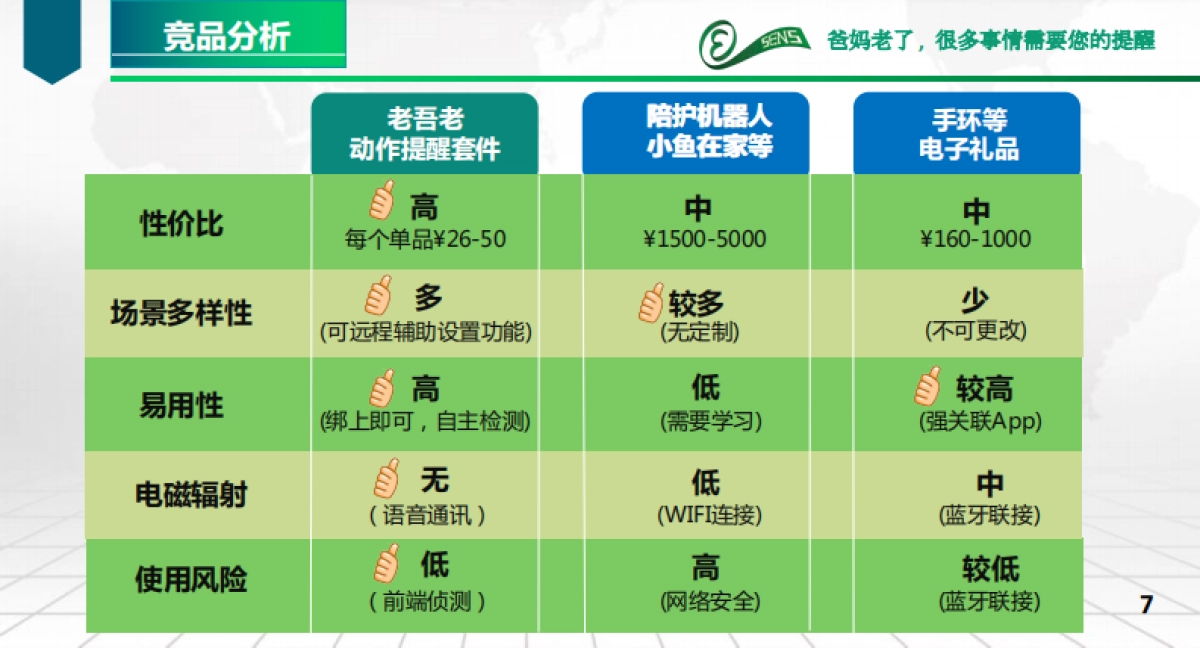 竞品分析

SENS 爸妈老了，很多事情需要您的提醒

| | 老吾老 动作提醒套件 | 陪护机器人 小鱼在家等 | 手环等 电子礼品 |
|---|---|---|---|
| 性价比 | 高 每个单品¥26-50 | 中 ¥1500-5000 | 中 ¥160-1000 |
| 场景多样性 | 多 (可远程辅助设置功能) | 较多 (无定制) | 少 (不可更改) |
| 易用性 | 高 (绑上即可，自主检测) | 低 (需要学习) | 较高 (强关联App) |
| 电磁辐射 | 无 （语音通讯） | 低 (WIFI连接) | 中 (蓝牙联接) |
| 使用风险 | 低 （前端侦测） | 高 (网络安全) | 较低 (蓝牙联接) |

7